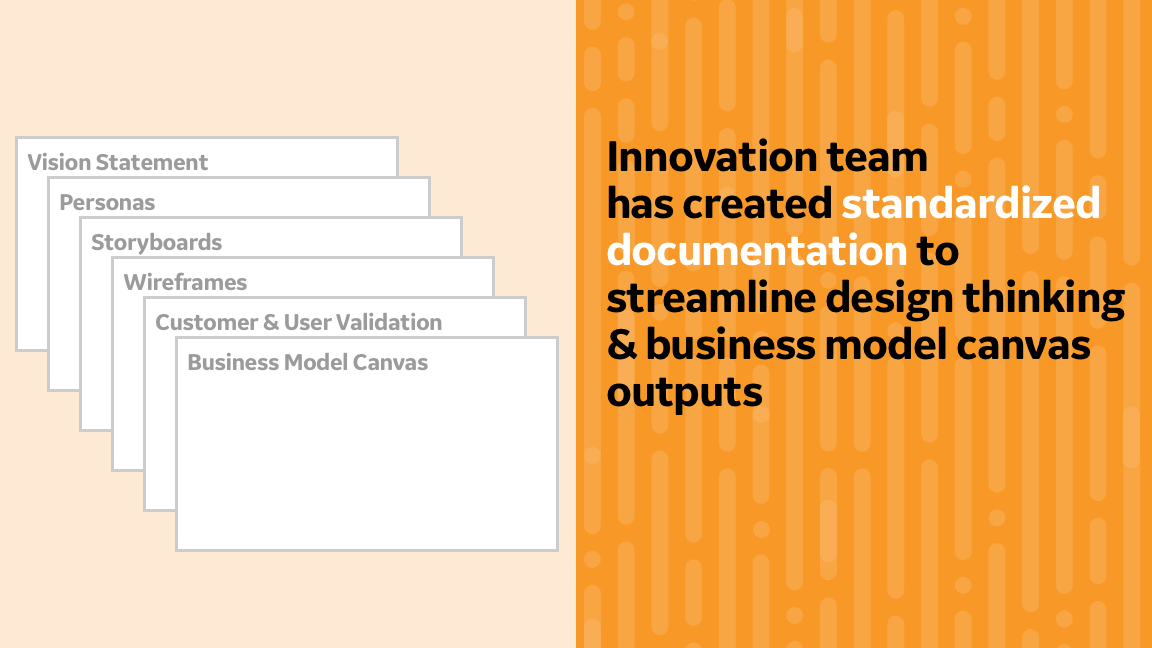 Vision Statement
Personas
Storyboards
Wireframes
Customer & User Validation
Business Model Canvas

Innovation team has created standardized documentation to streamline design thinking & business model canvas outputs